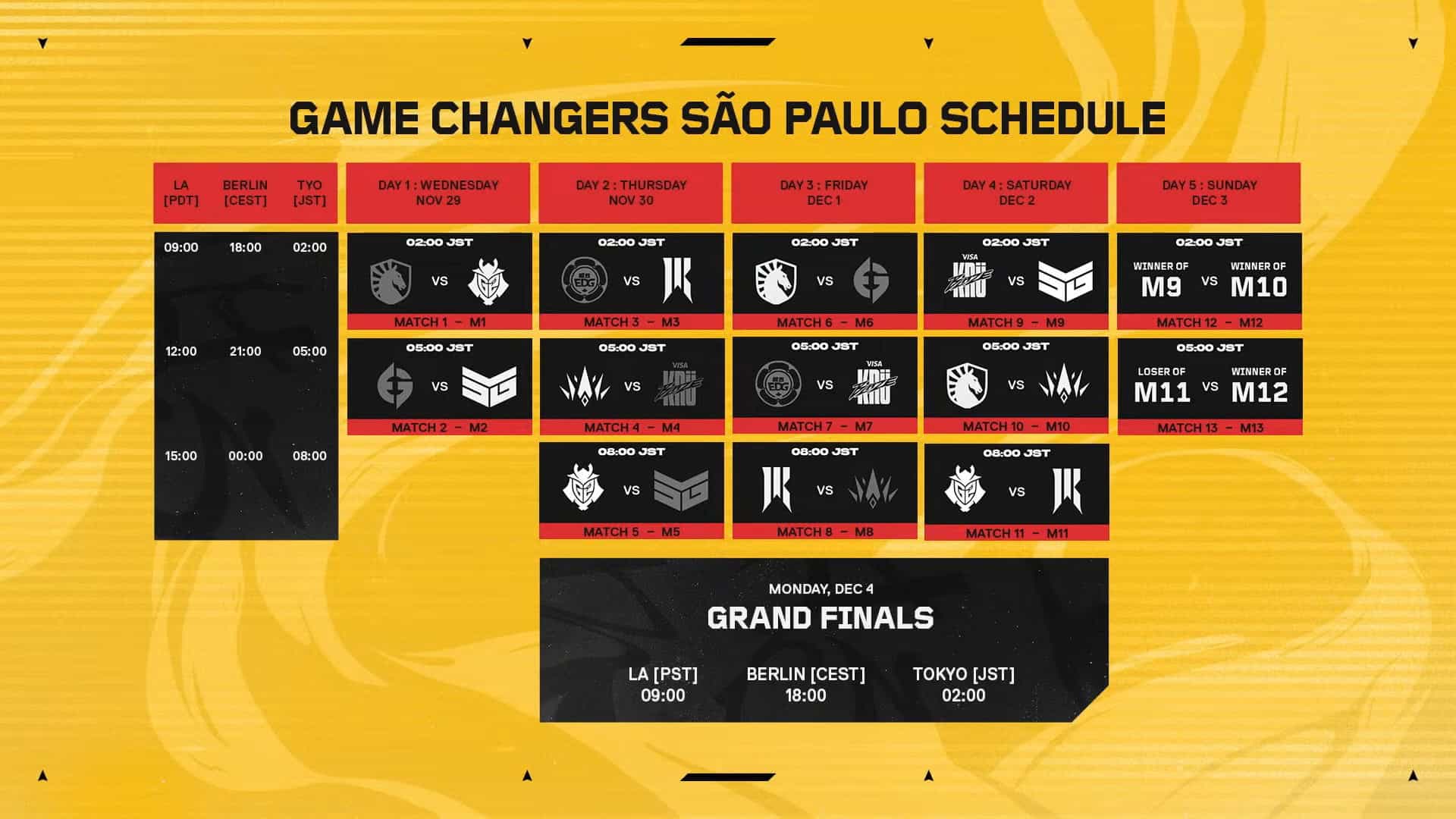 GAME CHANGERS SÃO PAULO SCHEDULE

| LA [PDT] | BERLIN [CEST] | TYO [JST] |
|---|---|---|
| 09:00 | 18:00 | 02:00 |
| 12:00 | 21:00 | 05:00 |
| 15:00 | 00:00 | 08:00 |

DAY 1 : WEDNESDAY NOV 29

02:00 JST
VS
MATCH 1 – M1

05:00 JST
VS
MATCH 2 – M2

DAY 2 : THURSDAY NOV 30

02:00 JST
EDG VS
MATCH 3 – M3

05:00 JST
VS VISA KRÜ
MATCH 4 – M4

08:00 JST
VS
MATCH 5 – M5

DAY 3 : FRIDAY DEC 1

02:00 JST
VS
MATCH 6 – M6

05:00 JST
EDG VS VISA KRÜ
MATCH 7 – M7

08:00 JST
VS
MATCH 8 – M8

DAY 4 : SATURDAY DEC 2

02:00 JST
VISA KRÜ VS
MATCH 9 – M9

05:00 JST
VS
MATCH 10 – M10

08:00 JST
VS
MATCH 11 – M11

DAY 5 : SUNDAY DEC 3

02:00 JST
WINNER OF M9 VS WINNER OF M10
MATCH 12 – M12

05:00 JST
LOSER OF M11 VS WINNER OF M12
MATCH 13 – M13

MONDAY, DEC 4
GRAND FINALS
LA [PST] 09:00
BERLIN [CEST] 18:00
TOKYO [JST] 02:00